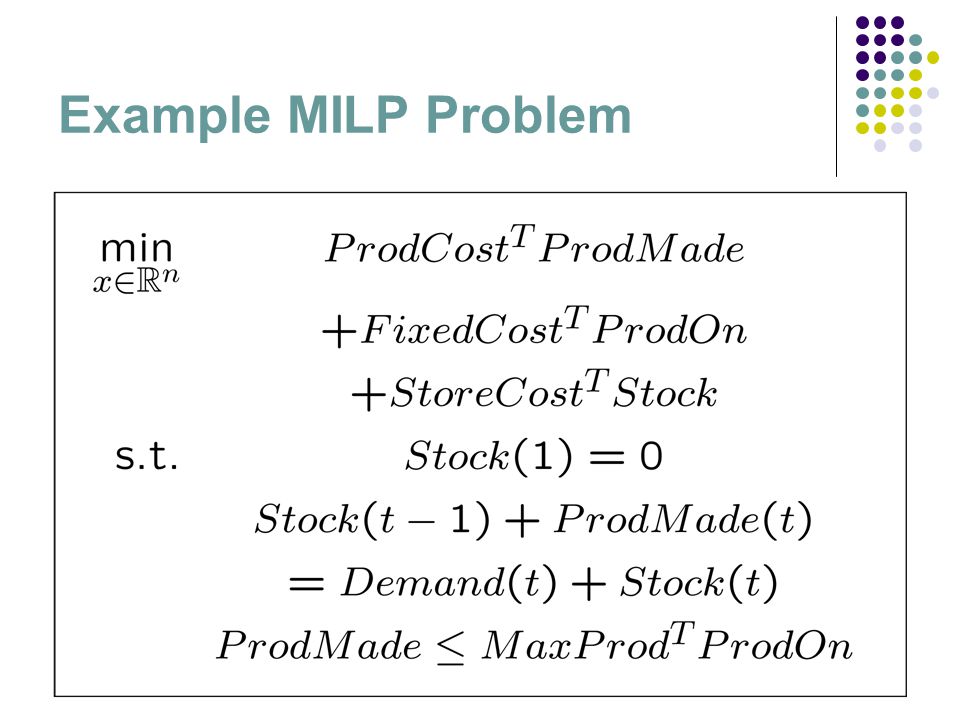 Example MILP Problem

$\min_{x \in \mathbb{R}^n}$ $ProdCost^T ProdMade$

$+FixedCost^T ProdOn$

$+StoreCost^T Stock$

s.t. $Stock(1) = 0$

$Stock(t-1) + ProdMade(t)$

$= Demand(t) + Stock(t)$

$ProdMade \leq MaxProd^T ProdOn$